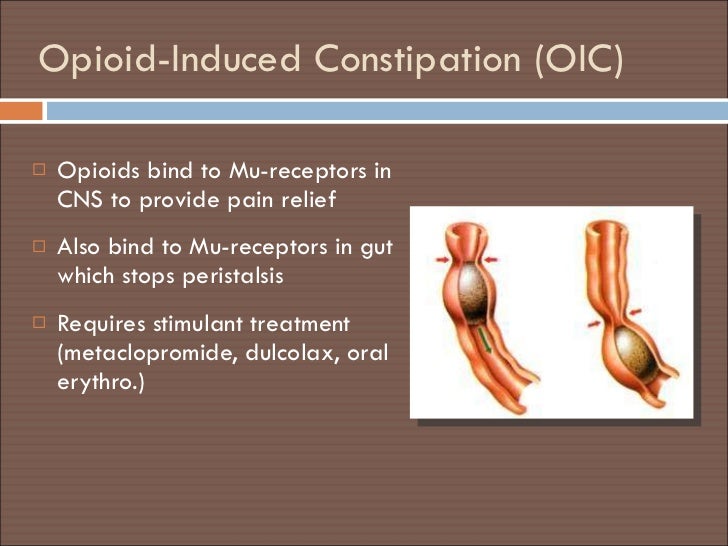 Opioid-Induced Constipation (OIC)

□ Opioids bind to Mu-receptors in CNS to provide pain relief

□ Also bind to Mu-receptors in gut which stops peristalsis

□ Requires stimulant treatment (metaclopromide, dulcolax, oral erythro.)